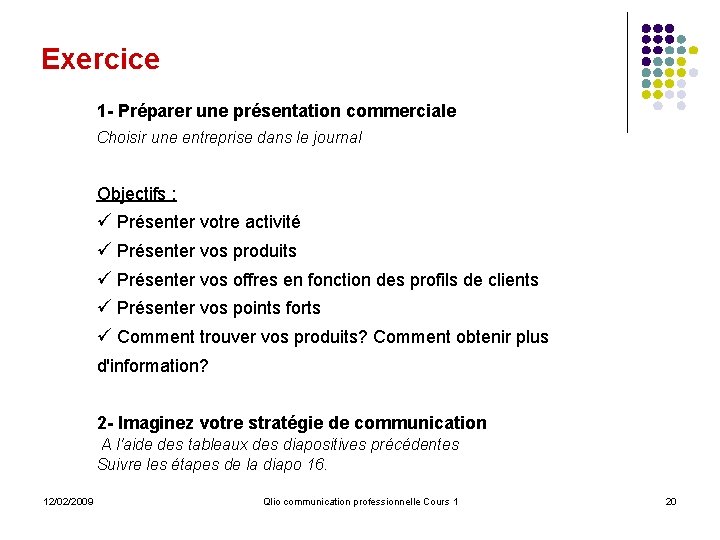 Exercice

1- Préparer une présentation commerciale
Choisir une entreprise dans le journal

Objectifs :
✓ Présenter votre activité
✓ Présenter vos produits
✓ Présenter vos offres en fonction des profils de clients
✓ Présenter vos points forts
✓ Comment trouver vos produits? Comment obtenir plus d'information?

2- Imaginez votre stratégie de communication
A l'aide des tableaux des diapositives précédentes
Suivre les étapes de la diapo 16.

12/02/2009 Qlio communication professionnelle Cours 1 20